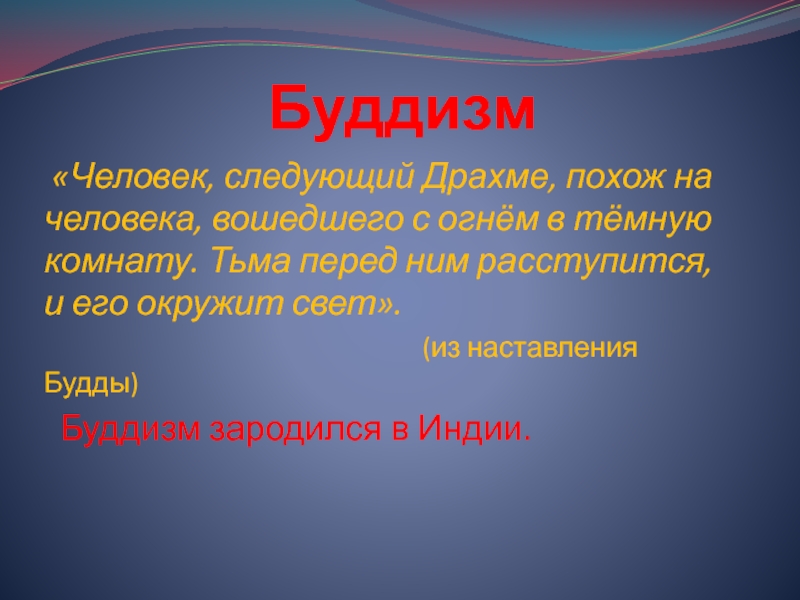 Буддизм

«Человек, следующий Драхме, похож на человека, вошедшего с огнём в тёмную комнату. Тьма перед ним расступится, и его окружит свет».

(из наставления Будды)

Буддизм зародился в Индии.